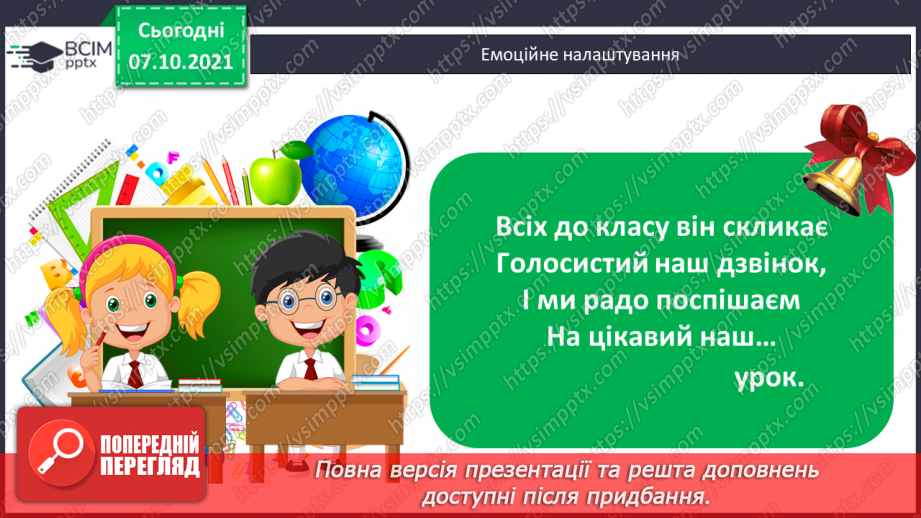 ВСІМ pptx

Сьогодні 07.10.2021

Емоційне налаштування

Всіх до класу він скликає
Голосистий наш дзвінок,
І ми радо поспішаєм
На цікавий наш…
урок.

ПОПЕРЕДНІЙ ПЕРЕГЛЯД

Повна версія презентації та решта доповнень доступні після придбання.

https://vsimpptx.com